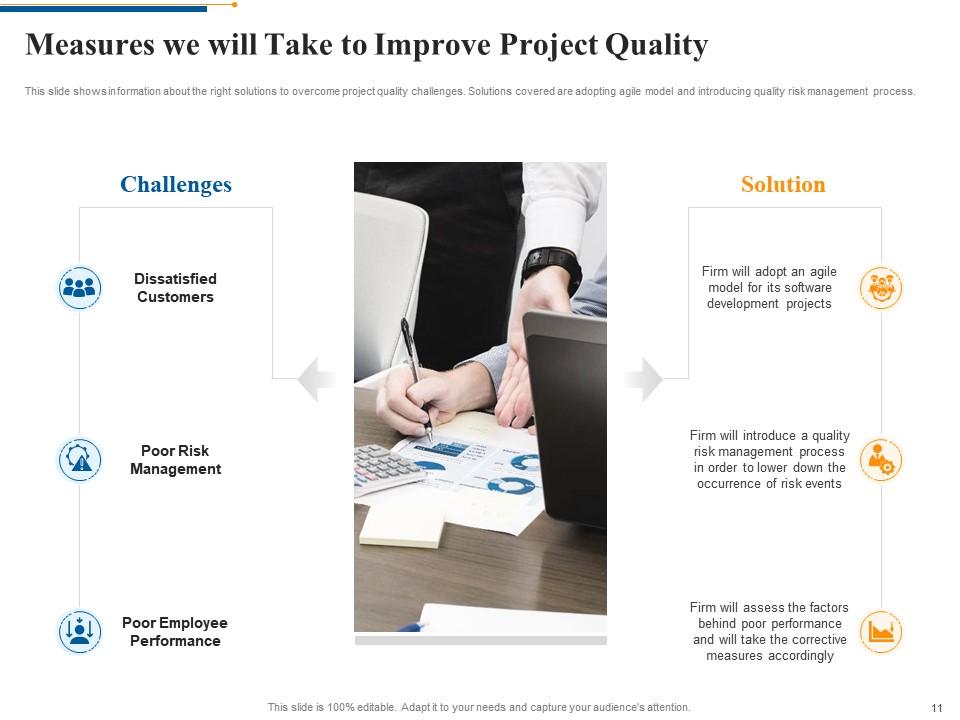 Measures we will Take to Improve Project Quality

This slide shows information about the right solutions to overcome project quality challenges. Solutions covered are adopting agile model and introducing quality risk management process.

Challenges

Dissatisfied Customers

Poor Risk Management

Poor Employee Performance

Solution

Firm will adopt an agile model for its software development projects

Firm will introduce a quality risk management process in order to lower down the occurrence of risk events

Firm will assess the factors behind poor performance and will take the corrective measures accordingly

This slide is 100% editable. Adapt it to your needs and capture your audience's attention.

11